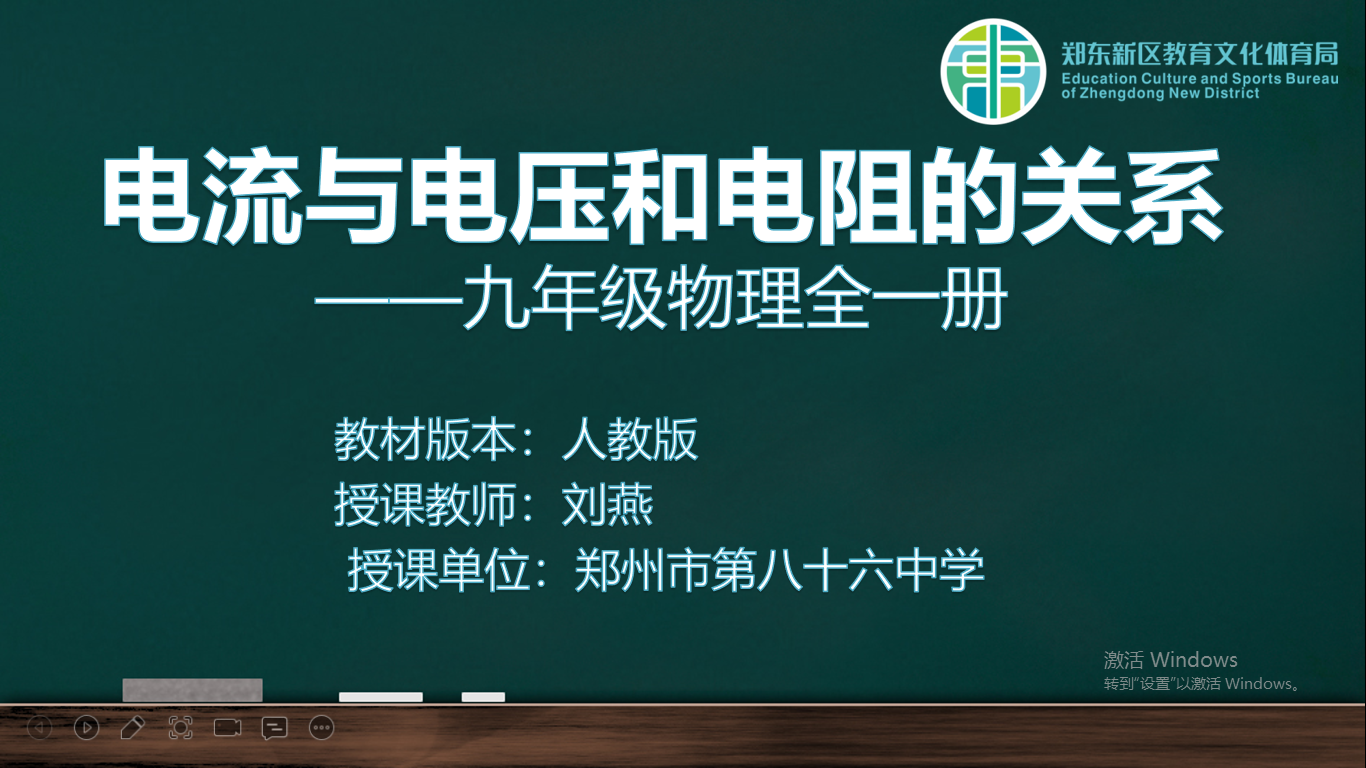 郑东新区教育文化体育局
Education Culture and Sports Bureau of Zhengdong New District

电流与电压和电阻的关系
——九年级物理全一册

教材版本：人教版
授课教师：刘燕
授课单位：郑州市第八十六中学

激活 Windows
转到"设置"以激活 Windows。